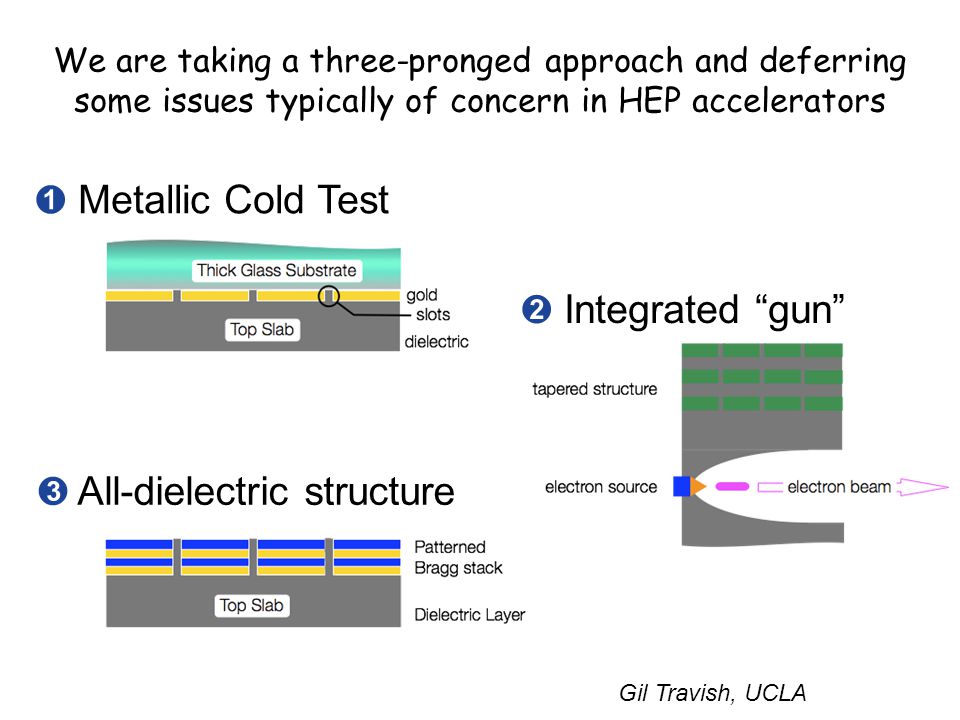 We are taking a three-pronged approach and deferring some issues typically of concern in HEP accelerators

❶ Metallic Cold Test

Thick Glass Substrate

gold

slots

Top Slab

dielectric

❷ Integrated “gun”

tapered structure

electron source

electron beam

❸ All-dielectric structure

Patterned Bragg stack

Top Slab

Dielectric Layer

Gil Travish, UCLA